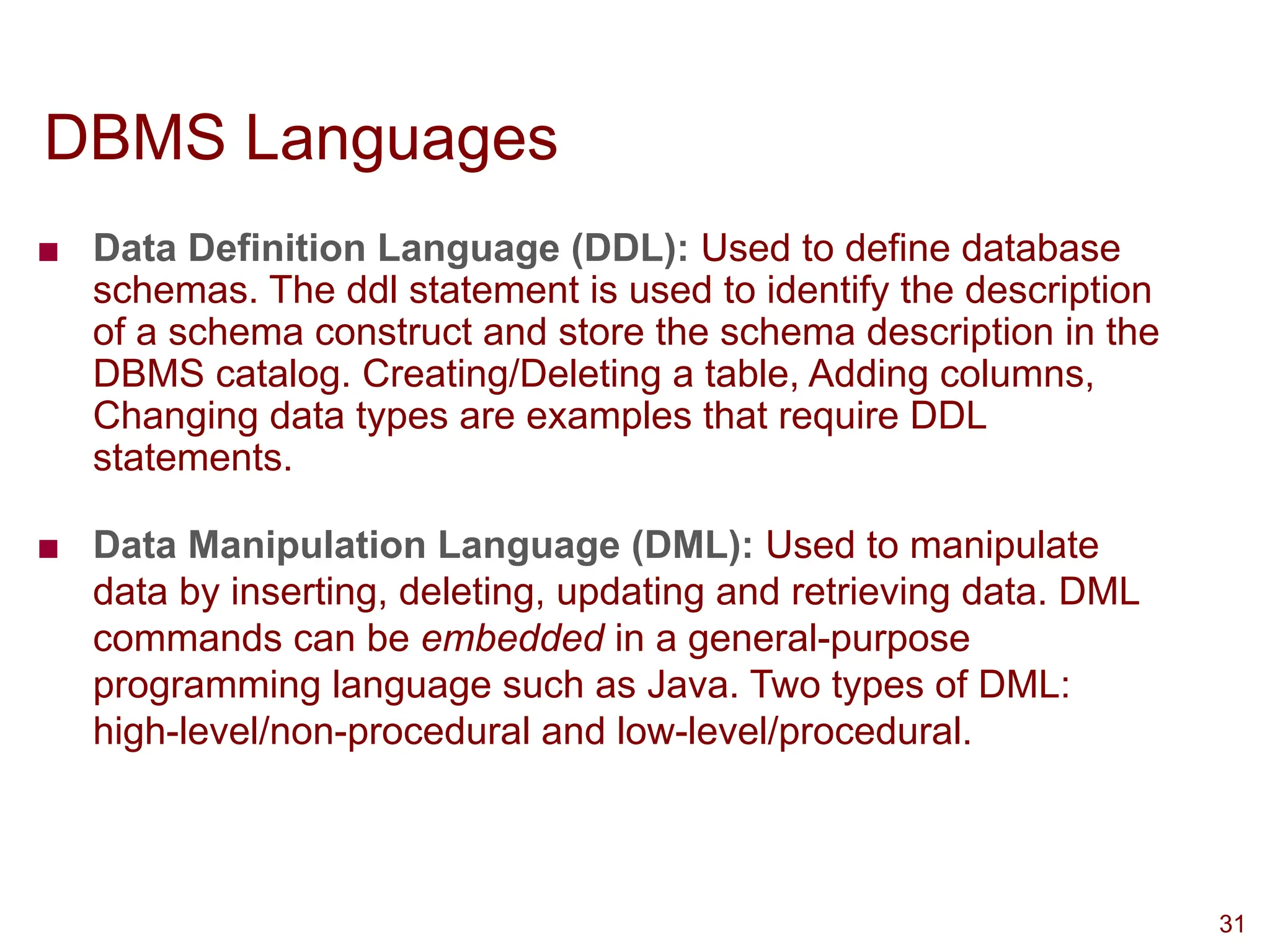 DBMS Languages

■ Data Definition Language (DDL): Used to define database schemas. The ddl statement is used to identify the description of a schema construct and store the schema description in the DBMS catalog. Creating/Deleting a table, Adding columns, Changing data types are examples that require DDL statements.

■ Data Manipulation Language (DML): Used to manipulate data by inserting, deleting, updating and retrieving data. DML commands can be embedded in a general-purpose programming language such as Java. Two types of DML: high-level/non-procedural and low-level/procedural.

31